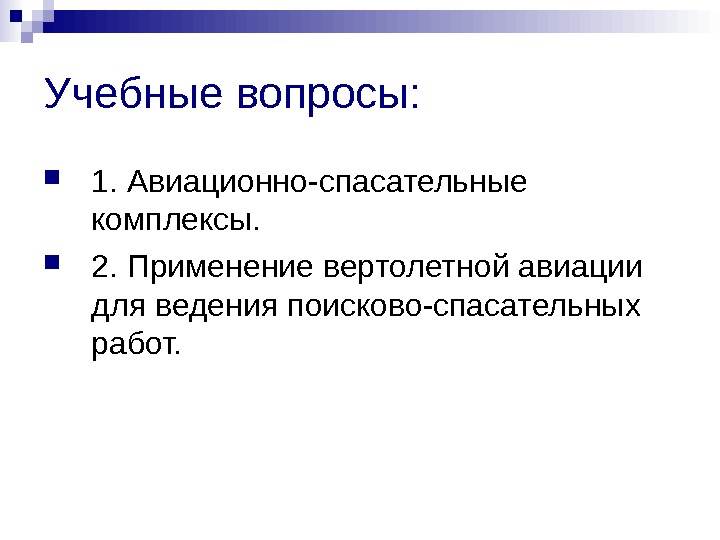 Учебные вопросы:

1. Авиационно-спасательные комплексы.

2. Применение вертолетной авиации для ведения поисково-спасательных работ.